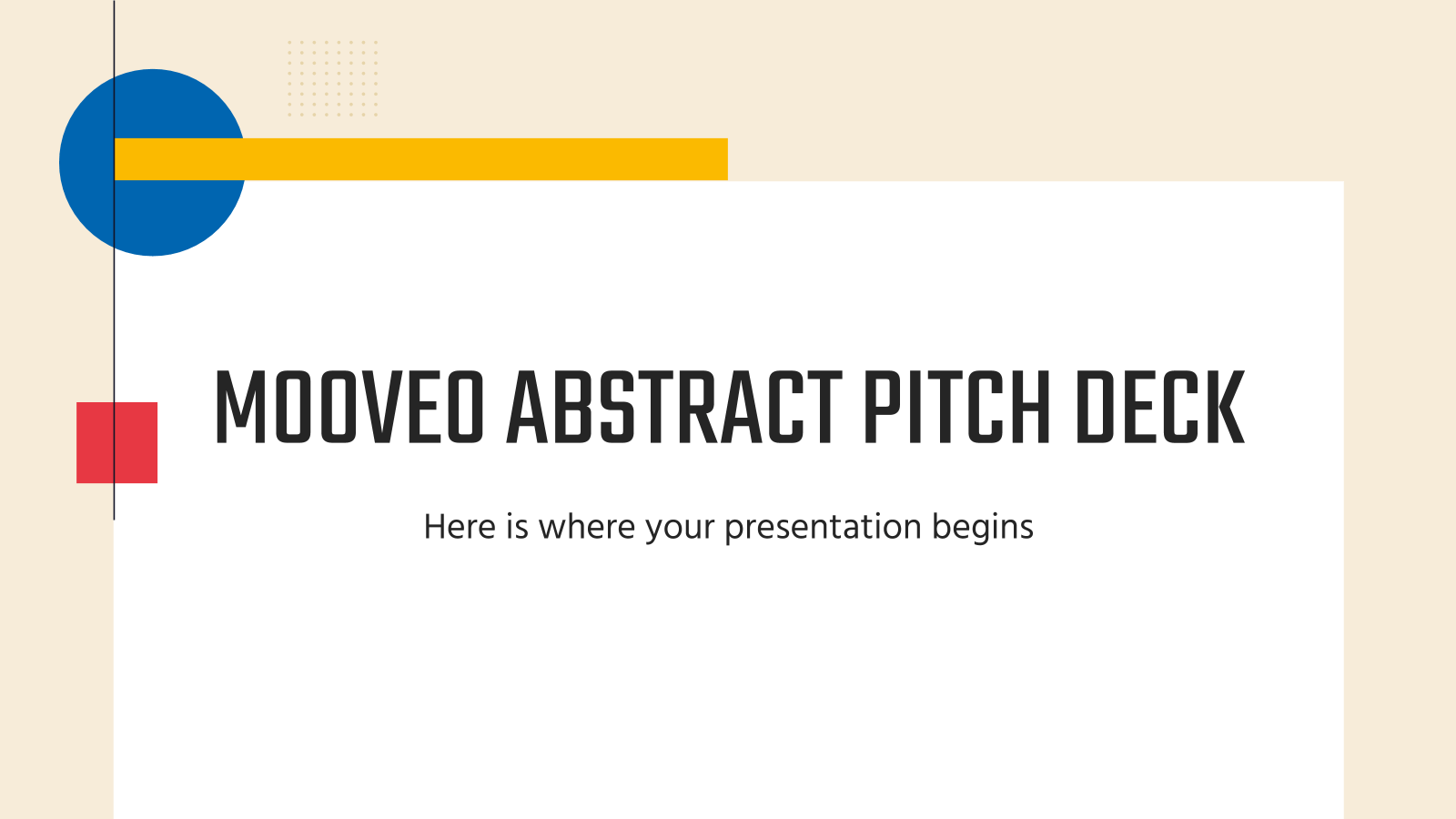 MOOVEO ABSTRACT PITCH DECK

Here is where your presentation begins